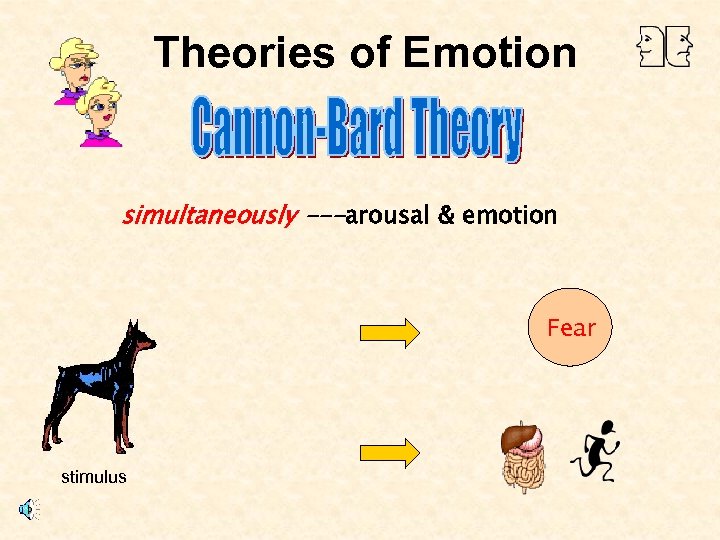 Theories of Emotion

Cannon-Bard Theory

simultaneously ---arousal & emotion

Fear

stimulus